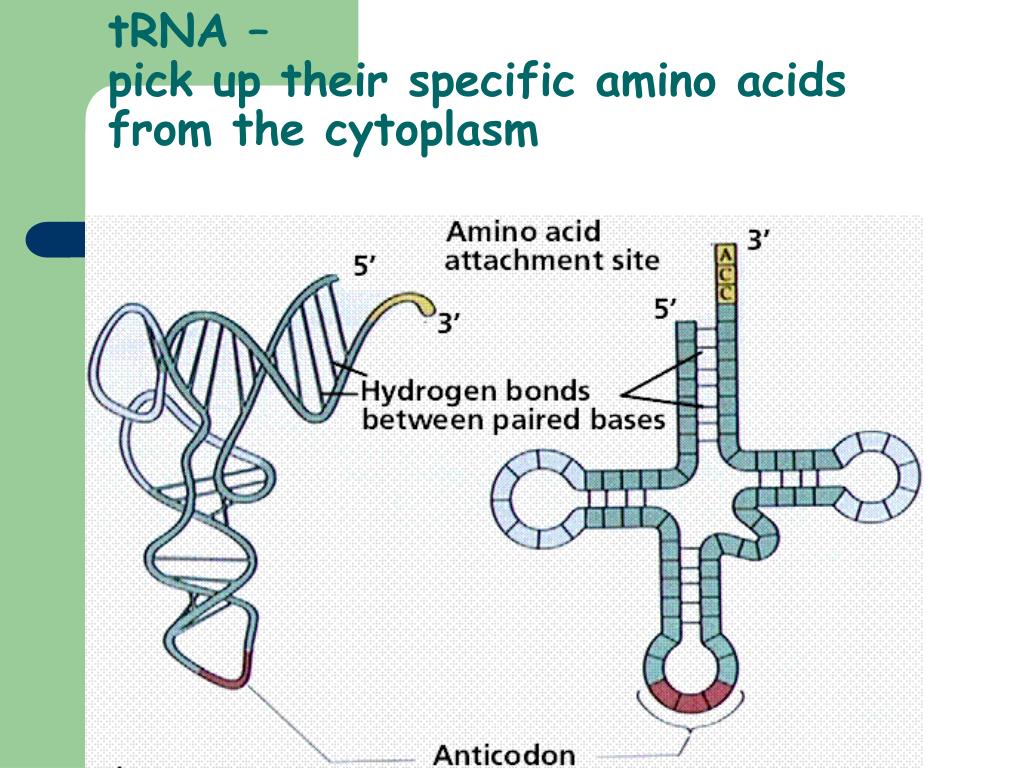 tRNA –
pick up their specific amino acids from the cytoplasm

Amino acid attachment site

5′

3′

3′

A
C
C

5′

Hydrogen bonds between paired bases

Anticodon